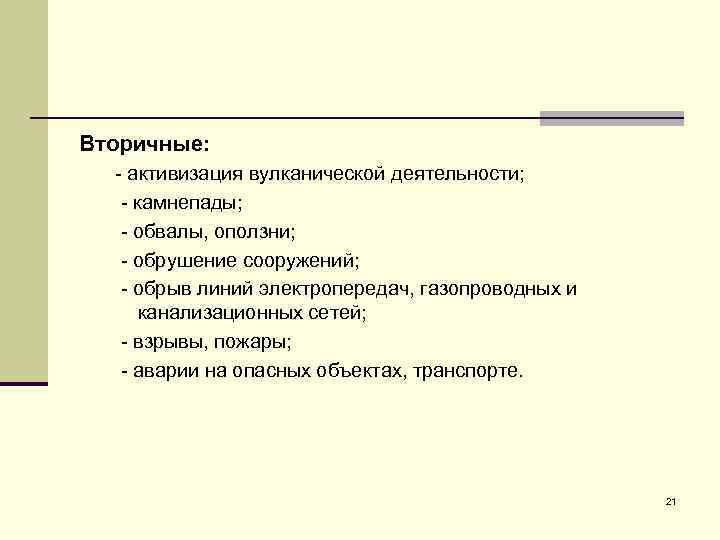 Вторичные:

- активизация вулканической деятельности;

- камнепады;

- обвалы, оползни;

- обрушение сооружений;

- обрыв линий электропередач, газопроводных и канализационных сетей;

- взрывы, пожары;

- аварии на опасных объектах, транспорте.

21